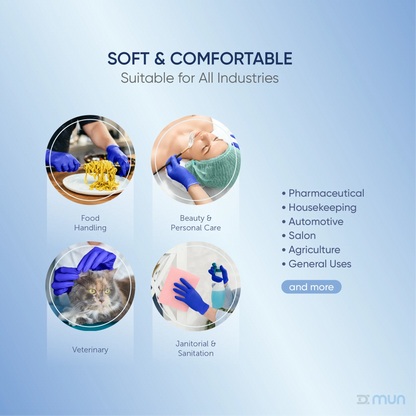 SOFT & COMFORTABLE
Suitable for All Industries

Food Handling

Beauty & Personal Care

Veterinary

Janitorial & Sanitation

• Pharmaceutical
• Housekeeping
• Automotive
• Salon
• Agriculture
• General Uses

and more

mun